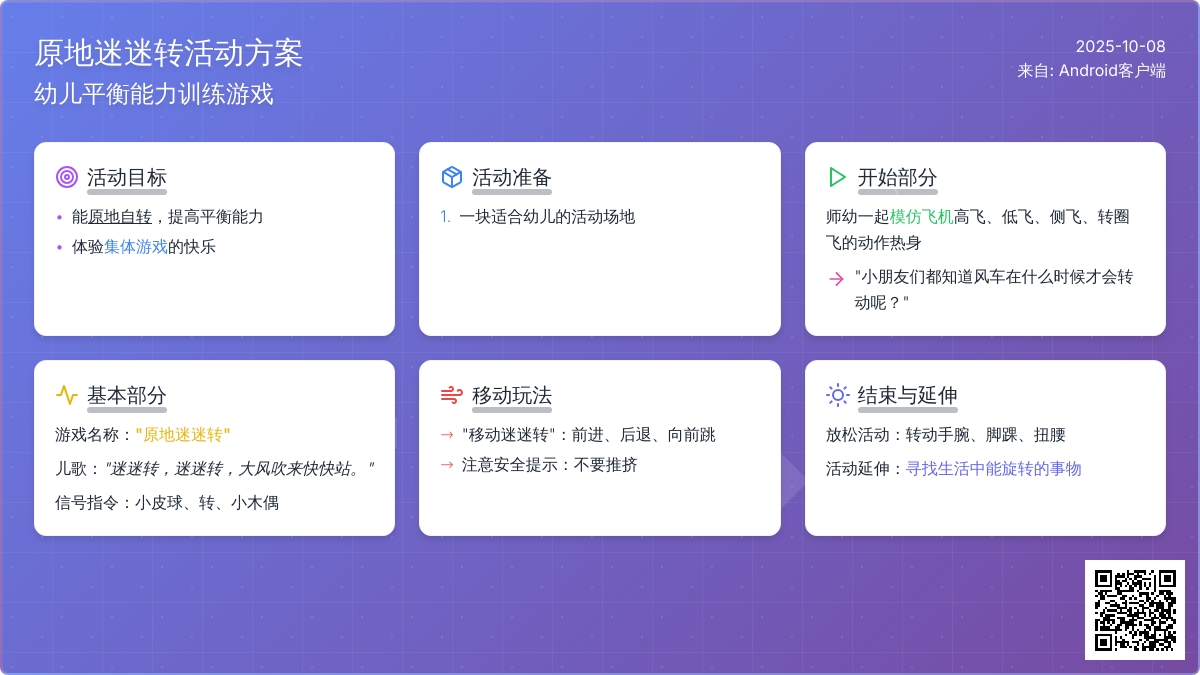 原地迷迷转活动方案
幼儿平衡能力训练游戏

2025-10-08
来自: Android客户端

活动目标
• 能原地自转，提高平衡能力
• 体验集体游戏的快乐

活动准备
1. 一块适合幼儿的活动场地

开始部分
师幼一起模仿飞机高飞、低飞、侧飞、转圈飞的动作热身
→ "小朋友们都知道风车在什么时候才会转动呢？"

基本部分
游戏名称："原地迷迷转"
儿歌："迷迷转，迷迷转，大风吹来快快站。"
信号指令：小皮球、转、小木偶

移动玩法
→ "移动迷迷转"：前进、后退、向前跳
→ 注意安全提示：不要推挤

结束与延伸
放松活动：转动手腕、脚踝、扭腰
活动延伸：寻找生活中能旋转的事物